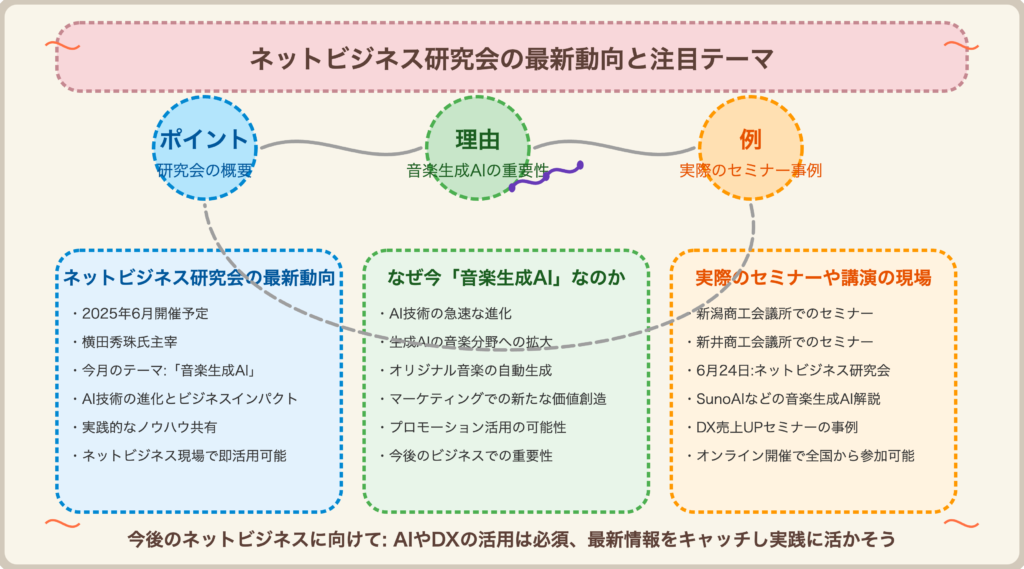 ネットビジネス研究会の最新動向と注目テーマ

ポイント
研究会の概要

理由
音楽生成AIの重要性

例
実際のセミナー事例

ネットビジネス研究会の最新動向
・2025年6月開催予定
・横田秀珠氏主宰
・今月のテーマ:「音楽生成AI」
・AI技術の進化とビジネスインパクト
・実践的なノウハウ共有
・ネットビジネス現場で即活用可能

なぜ今「音楽生成AI」なのか
・AI技術の急速な進化
・生成AIの音楽分野への拡大
・オリジナル音楽の自動生成
・マーケティングでの新たな価値創造
・プロモーション活用の可能性
・今後のビジネスでの重要性

実際のセミナーや講演の現場
・新潟商工会議所でのセミナー
・新井商工会議所でのセミナー
・6月24日:ネットビジネス研究会
・SunoAIなどの音楽生成AI解説
・DX売上UPセミナーの事例
・オンライン開催で全国から参加可能

今後のネットビジネスに向けて: AIやDXの活用は必須、最新情報をキャッチし実践に活かそう